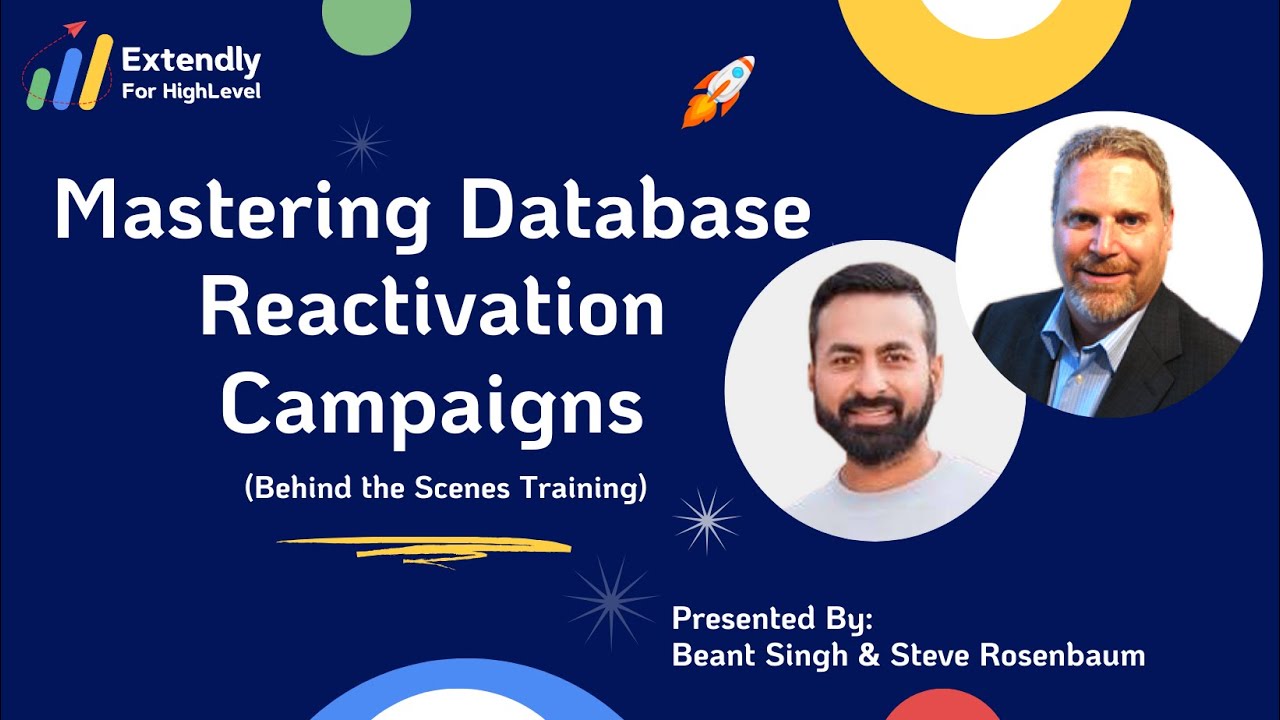 Extendly
For HighLevel

Mastering Database Reactivation Campaigns

(Behind the Scenes Training)

Presented By:
Beant Singh & Steve Rosenbaum